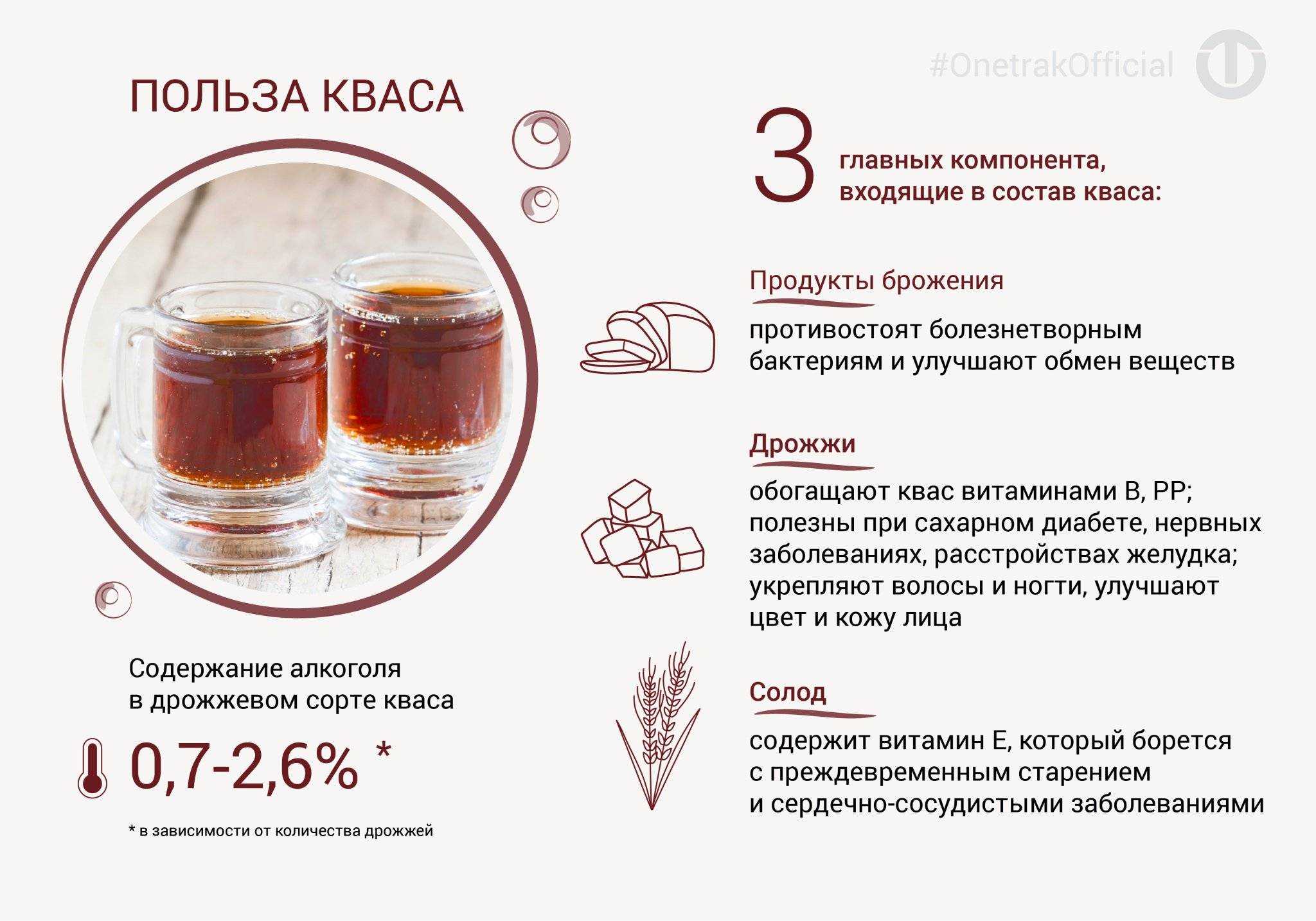 #OnetrakOfficial

ПОЛЬЗА КВАСА

Содержание алкоголя в дрожжевом сорте кваса

0,7-2,6% *

* в зависимости от количества дрожжей

3 главных компонента, входящие в состав кваса:

Продукты брожения

противостоят болезнетворным бактериям и улучшают обмен веществ

Дрожжи

обогащают квас витаминами B, PP; полезны при сахарном диабете, нервных заболеваниях, расстройствах желудка; укрепляют волосы и ногти, улучшают цвет и кожу лица

Солод

содержит витамин E, который борется с преждевременным старением и сердечно-сосудистыми заболеваниями